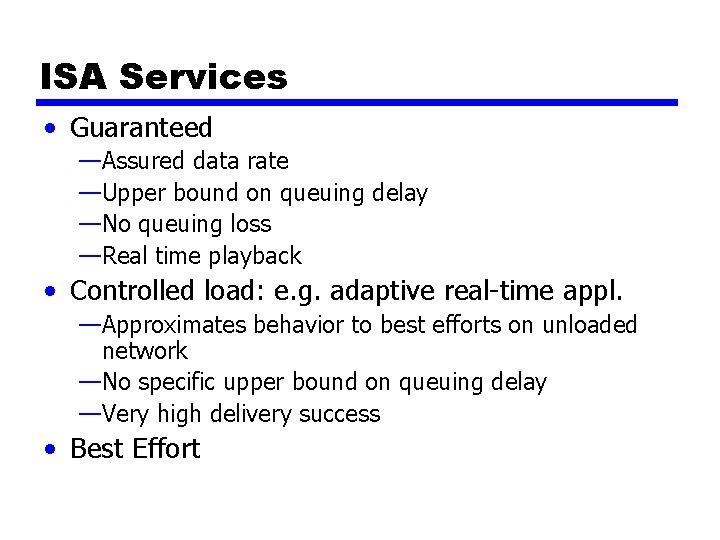 ISA Services

• Guaranteed
—Assured data rate
—Upper bound on queuing delay
—No queuing loss
—Real time playback
• Controlled load: e.g. adaptive real-time appl.
—Approximates behavior to best efforts on unloaded network
—No specific upper bound on queuing delay
—Very high delivery success
• Best Effort